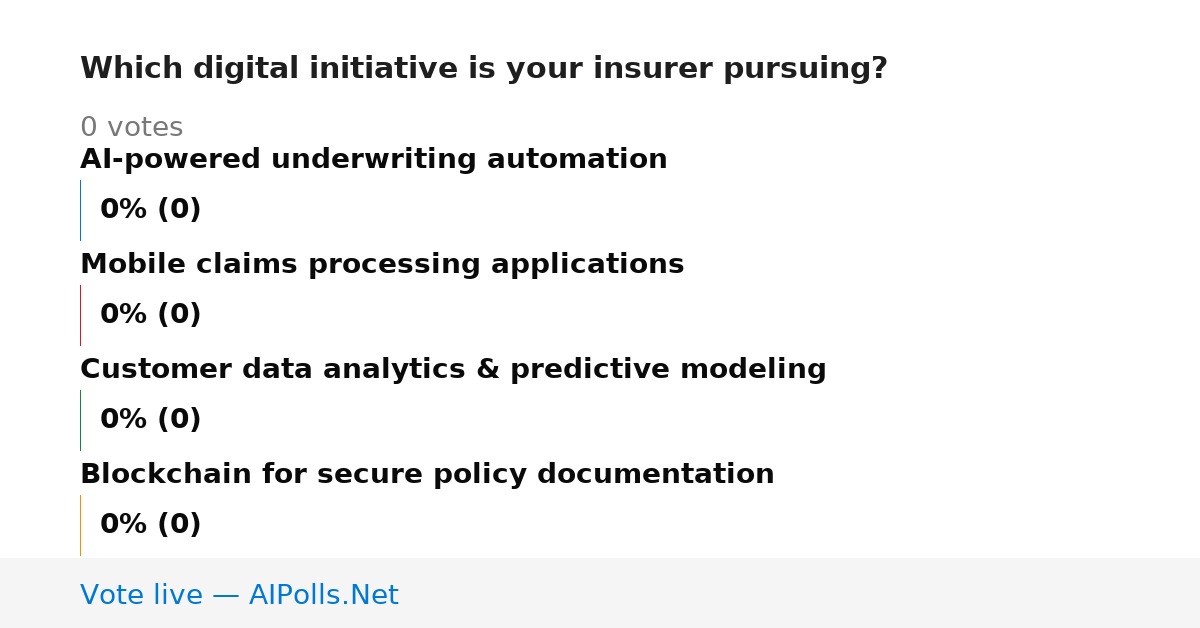 Which digital initiative is your insurer pursuing?

0 votes

AI-powered underwriting automation

0% (0)

Mobile claims processing applications

0% (0)

Customer data analytics & predictive modeling

0% (0)

Blockchain for secure policy documentation

0% (0)

Vote live — AIPolls.Net